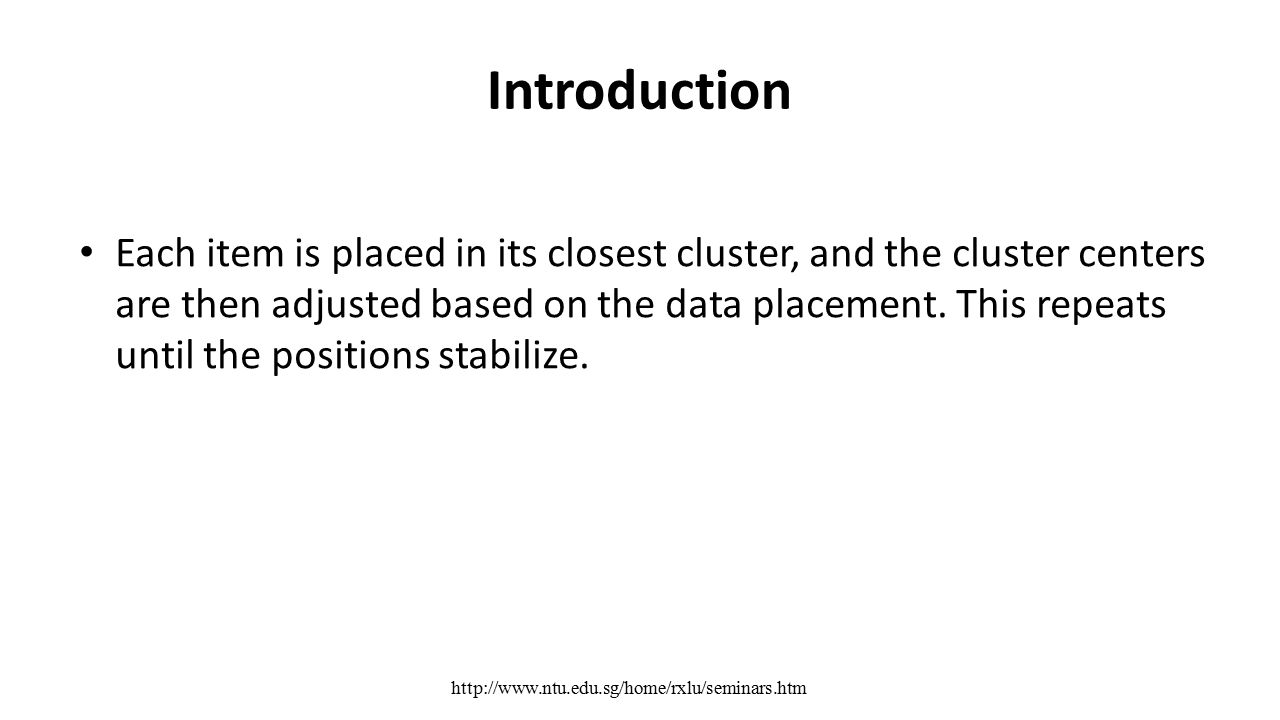 Introduction

• Each item is placed in its closest cluster, and the cluster centers are then adjusted based on the data placement. This repeats until the positions stabilize.

http://www.ntu.edu.sg/home/rxlu/seminars.htm